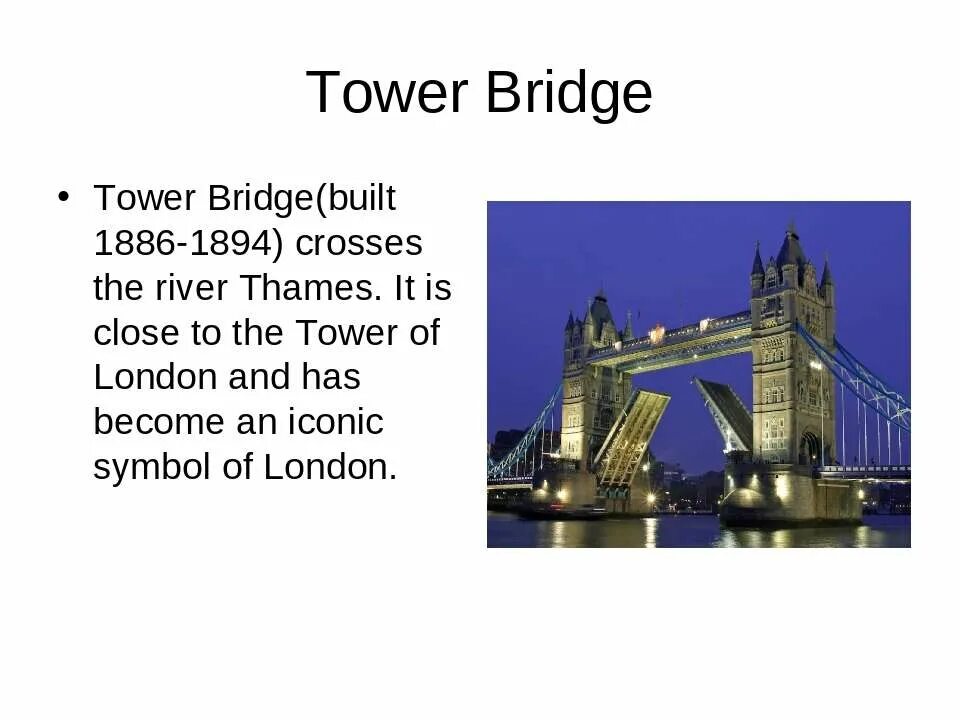 Tower Bridge

• Tower Bridge(built 1886-1894) crosses the river Thames. It is close to the Tower of London and has become an iconic symbol of London.